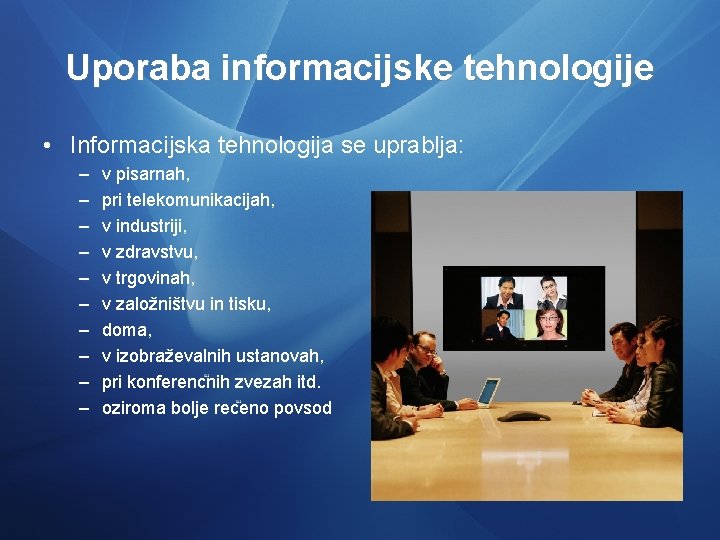 Uporaba informacijske tehnologije

• Informacijska tehnologija se uprablja:
– v pisarnah,
– pri telekomunikacijah,
– v industriji,
– v zdravstvu,
– v trgovinah,
– v založništvu in tisku,
– doma,
– v izobraževalnih ustanovah,
– pri konferenčnih zvezah itd.
– oziroma bolje rečeno povsod